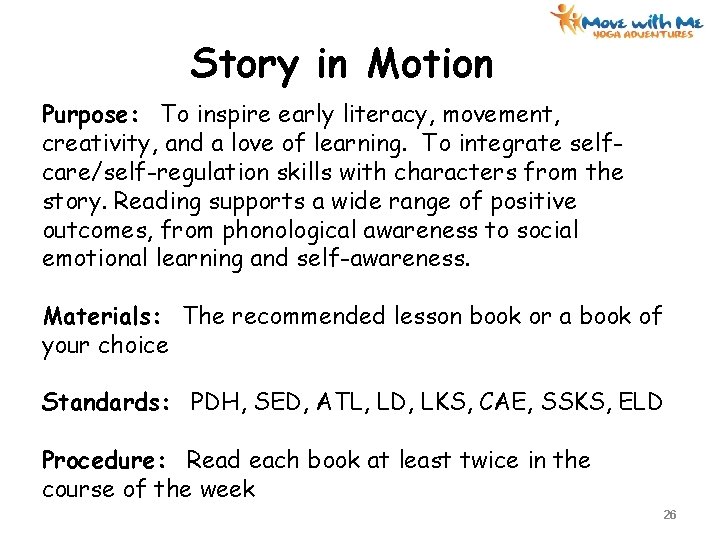 Move with Me
YOGA ADVENTURES

Story in Motion

Purpose: To inspire early literacy, movement, creativity, and a love of learning. To integrate self-care/self-regulation skills with characters from the story. Reading supports a wide range of positive outcomes, from phonological awareness to social emotional learning and self-awareness.

Materials: The recommended lesson book or a book of your choice

Standards: PDH, SED, ATL, LD, LKS, CAE, SSKS, ELD

Procedure: Read each book at least twice in the course of the week

26